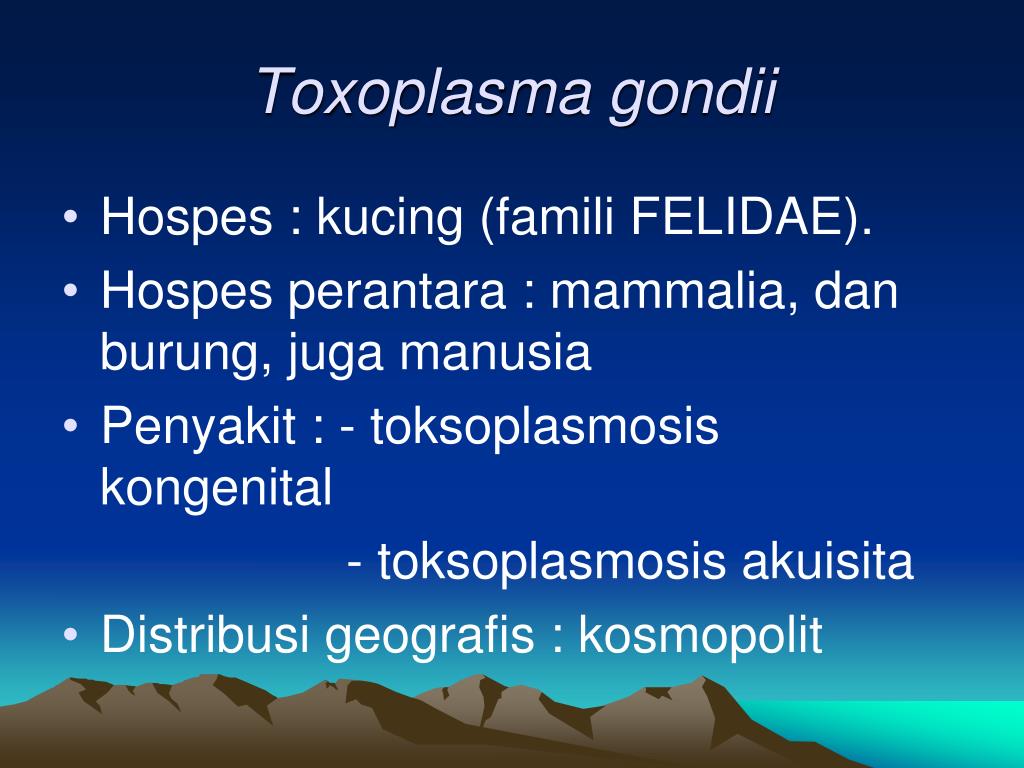 Toxoplasma gondii

• Hospes : kucing (famili FELIDAE).
• Hospes perantara : mammalia, dan burung, juga manusia
• Penyakit : - toksoplasmosis kongenital
- toksoplasmosis akuisita
• Distribusi geografis : kosmopolit